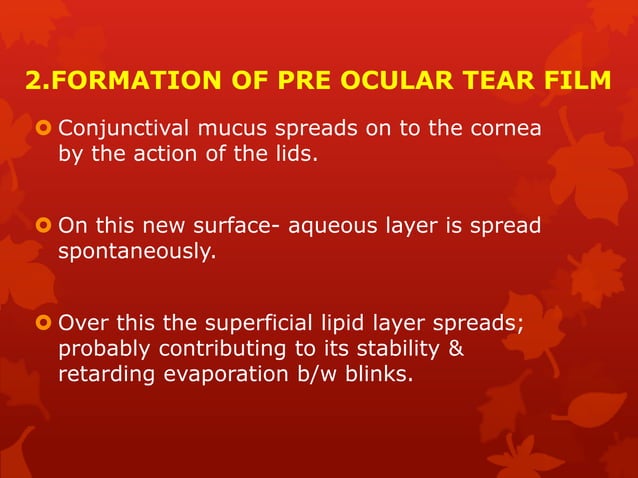 2.FORMATION OF PRE OCULAR TEAR FILM

Conjunctival mucus spreads on to the cornea by the action of the lids.

On this new surface- aqueous layer is spread spontaneously.

Over this the superficial lipid layer spreads; probably contributing to its stability & retarding evaporation b/w blinks.